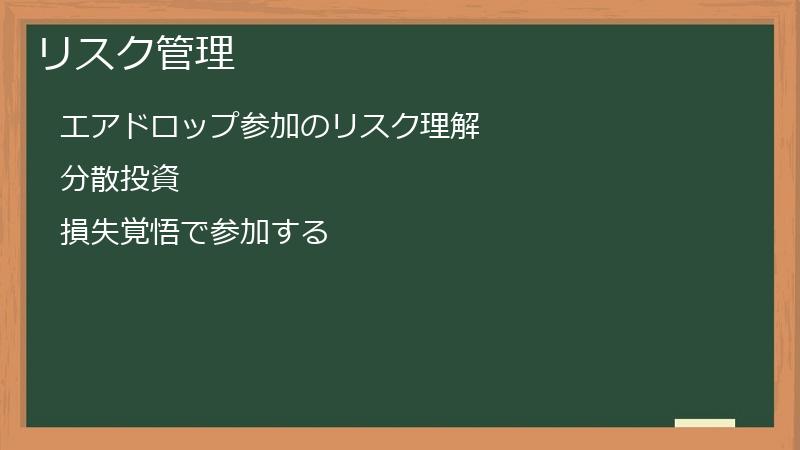 リスク管理

エアドロップ参加のリスク理解

分散投資

損失覚悟で参加する